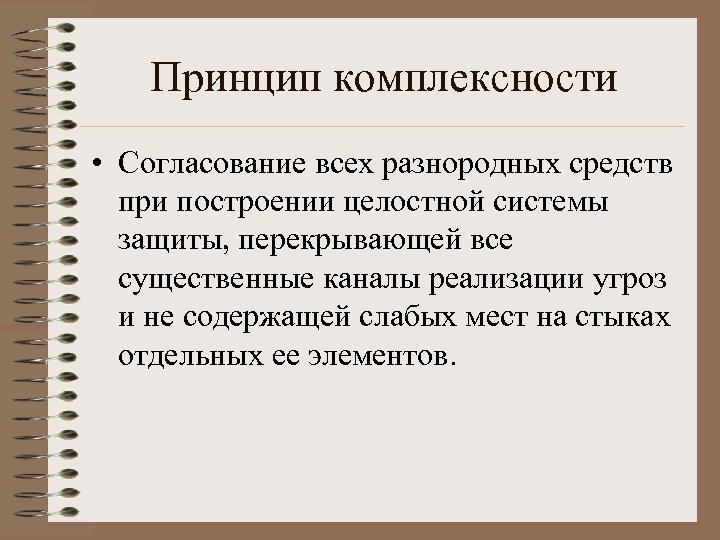 Принцип комплексности

• Согласование всех разнородных средств при построении целостной системы защиты, перекрывающей все существенные каналы реализации угроз и не содержащей слабых мест на стыках отдельных ее элементов.